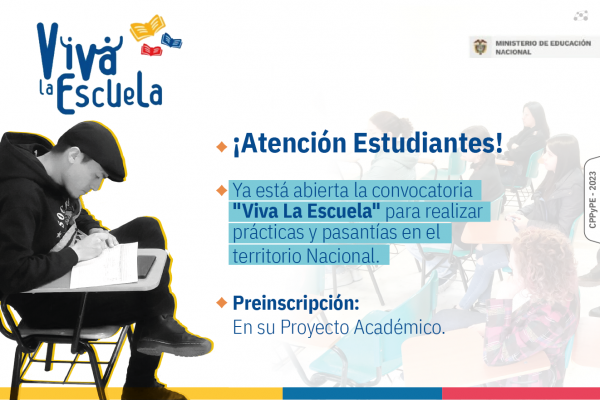 Viva la Escuela

MINISTERIO DE EDUCACIÓN NACIONAL

CPPyPE - 2023

¡Atención Estudiantes!

Ya está abierta la convocatoria "Viva La Escuela" para realizar prácticas y pasantías en el territorio Nacional.

Preinscripción:
En su Proyecto Académico.